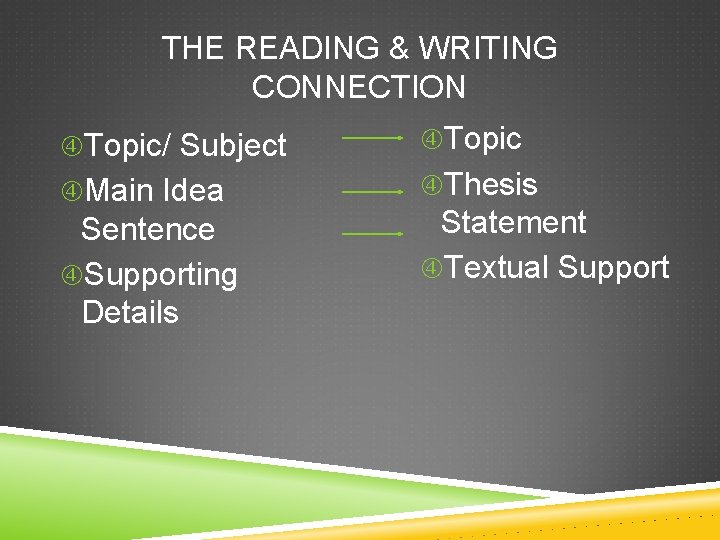 THE READING & WRITING CONNECTION

④Topic/ Subject
④Main Idea Sentence
④Supporting Details

④Topic
④Thesis Statement
④Textual Support